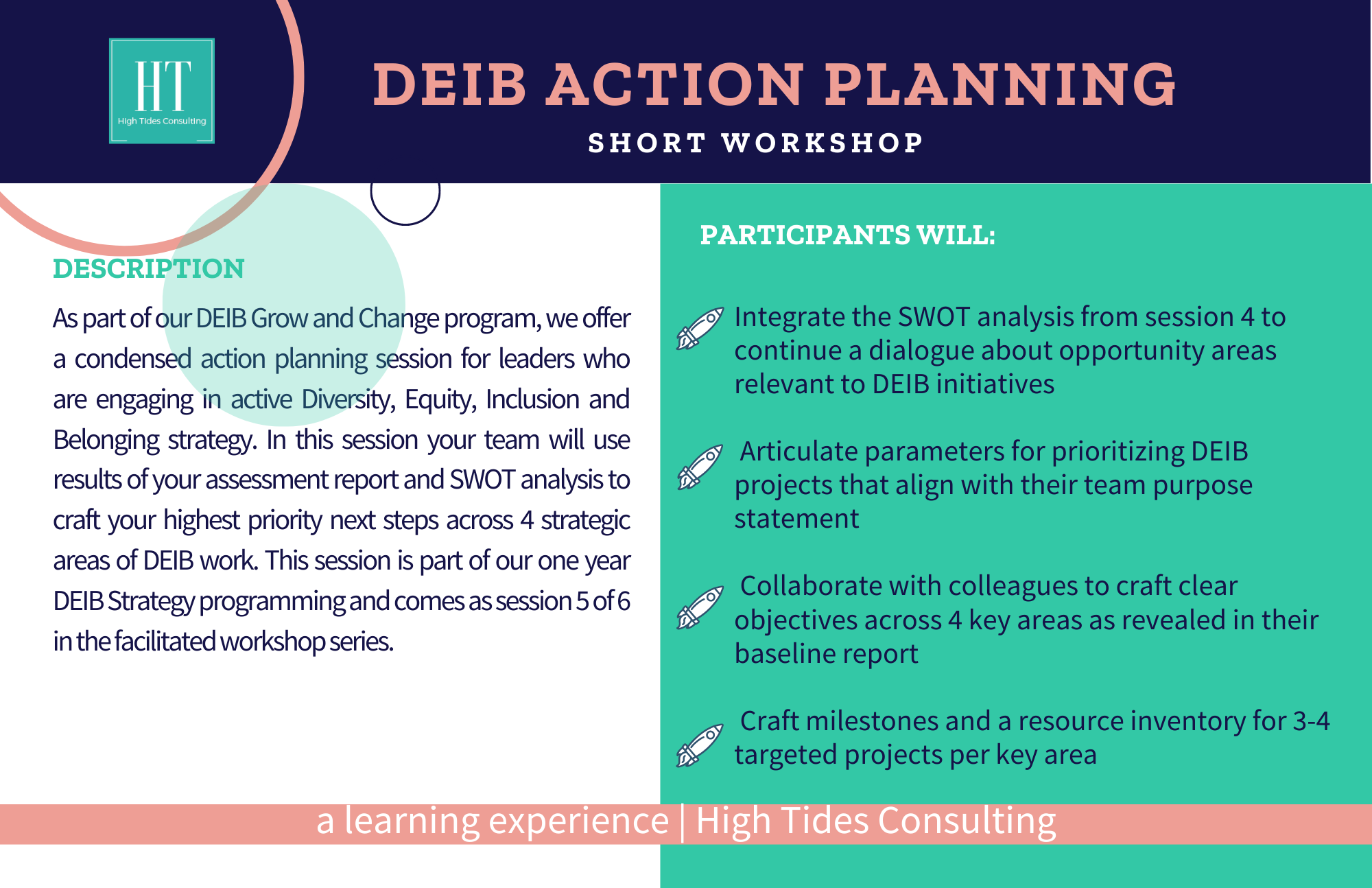 HT
High Tides Consulting

DEIB ACTION PLANNING

SHORT WORKSHOP

DESCRIPTION

As part of our DEIB Grow and Change program, we offer a condensed action planning session for leaders who are engaging in active Diversity, Equity, Inclusion and Belonging strategy. In this session your team will use results of your assessment report and SWOT analysis to craft your highest priority next steps across 4 strategic areas of DEIB work. This session is part of our one year DEIB Strategy programming and comes as session 5 of 6 in the facilitated workshop series.

PARTICIPANTS WILL:

Integrate the SWOT analysis from session 4 to continue a dialogue about opportunity areas relevant to DEIB initiatives

Articulate parameters for prioritizing DEIB projects that align with their team purpose statement

Collaborate with colleagues to craft clear objectives across 4 key areas as revealed in their baseline report

Craft milestones and a resource inventory for 3-4 targeted projects per key area

a learning experience | High Tides Consulting